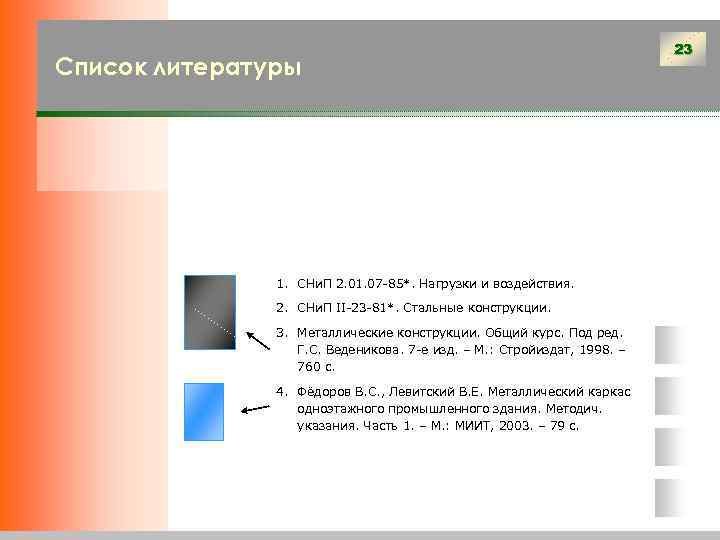 Список литературы

23

1. СНиП 2.01.07-85*. Нагрузки и воздействия.

2. СНиП II-23-81*. Стальные конструкции.

3. Металлические конструкции. Общий курс. Под ред. Г.С. Веденикова. 7-е изд. – М.: Стройиздат, 1998. – 760 с.

4. Фёдоров В.С., Левитский В.Е. Металлический каркас одноэтажного промышленного здания. Методич. указания. Часть 1. – М.: МИИТ, 2003. – 79 с.